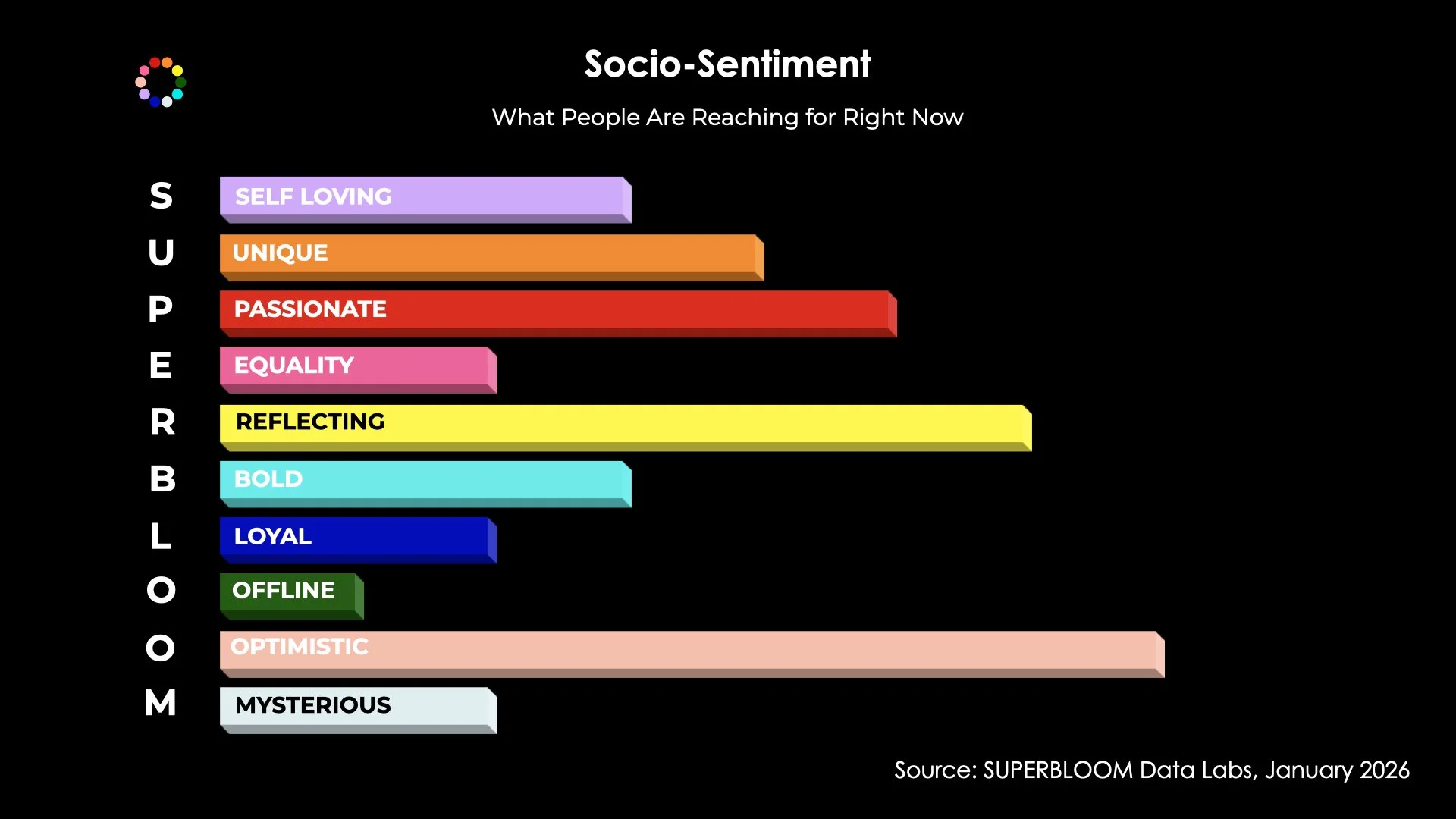 Socio-Sentiment

What People Are Reaching for Right Now

S SELF LOVING
U UNIQUE
P PASSIONATE
E EQUALITY
R REFLECTING
B BOLD
L LOYAL
O OFFLINE
O OPTIMISTIC
M MYSTERIOUS

Source: SUPERBLOOM Data Labs, January 2026